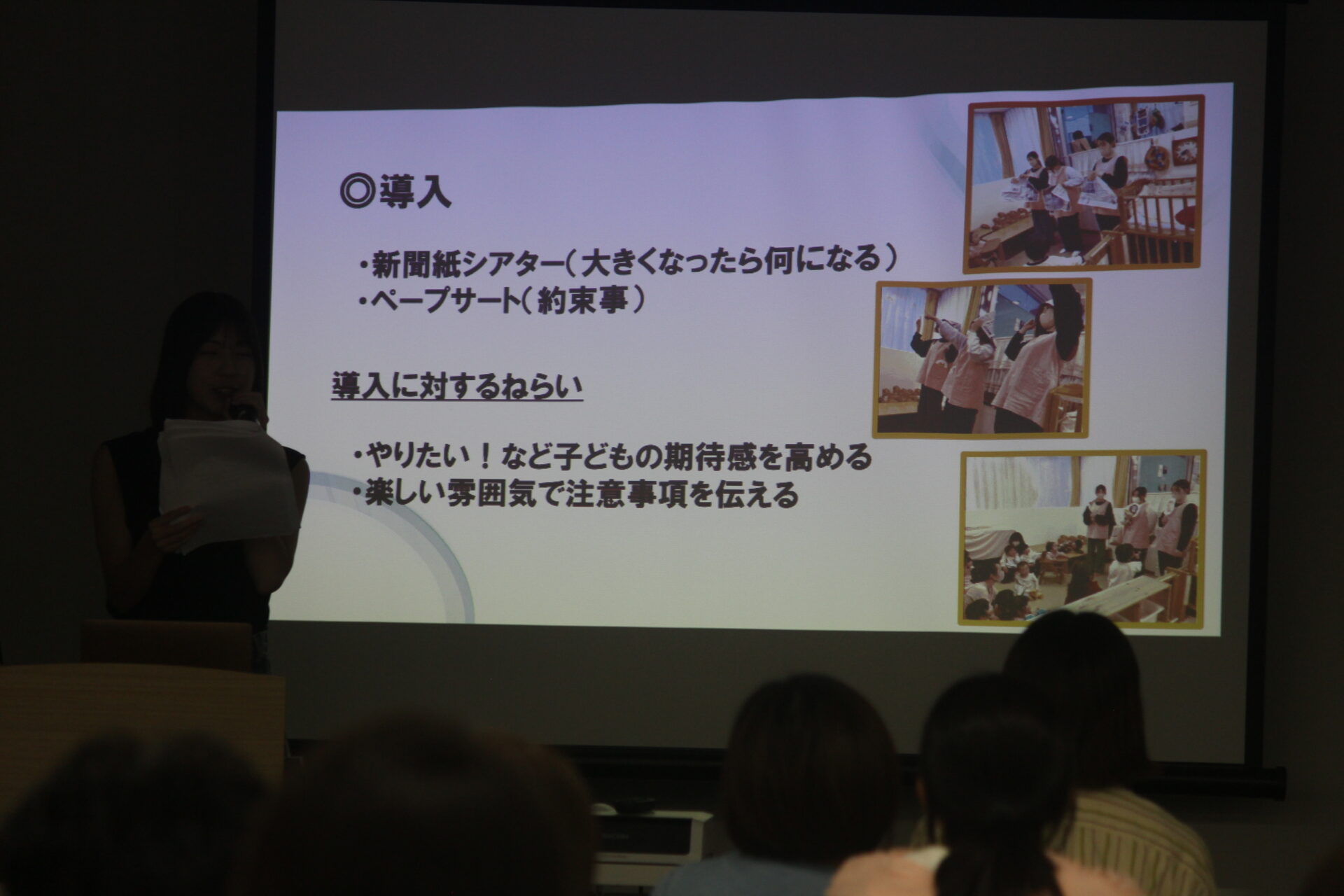 ◎導入

・新聞紙シアター（大きくなったら何になる）
・ペープサート（約束事）

導入に対するねらい

・やりたい！など子どもの期待感を高める
・楽しい雰囲気で注意事項を伝える